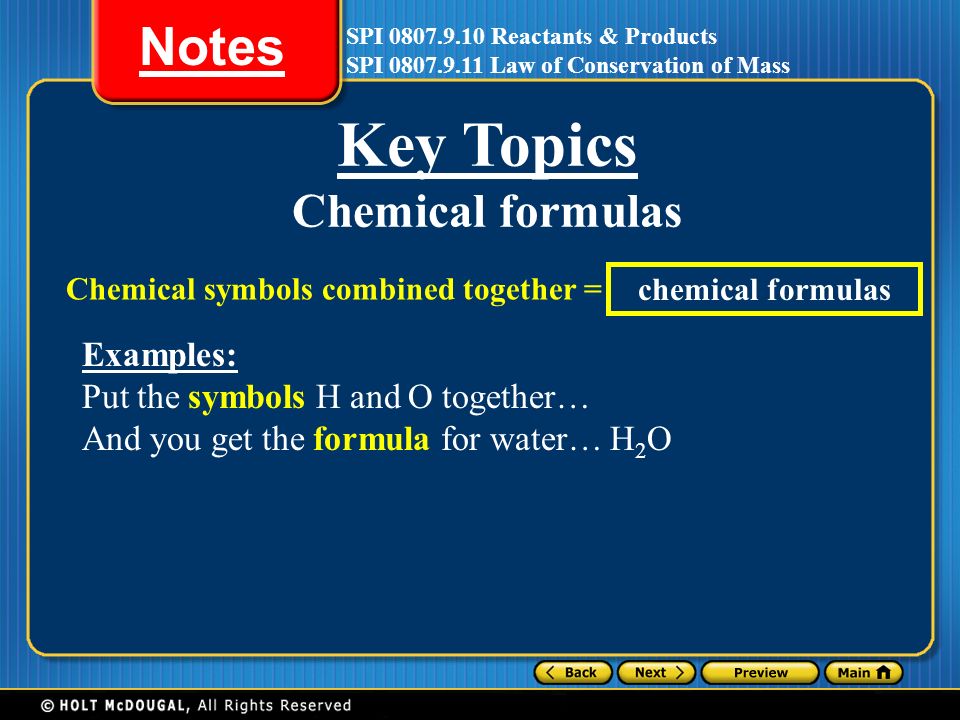 Notes

SPI 0807.9.10 Reactants & Products
SPI 0807.9.11 Law of Conservation of Mass

Key Topics
Chemical formulas

Chemical symbols combined together = chemical formulas

Examples:
Put the symbols H and O together…
And you get the formula for water… $H_2O$

Back Next Preview Main

© HOLT McDOUGAL, All Rights Reserved